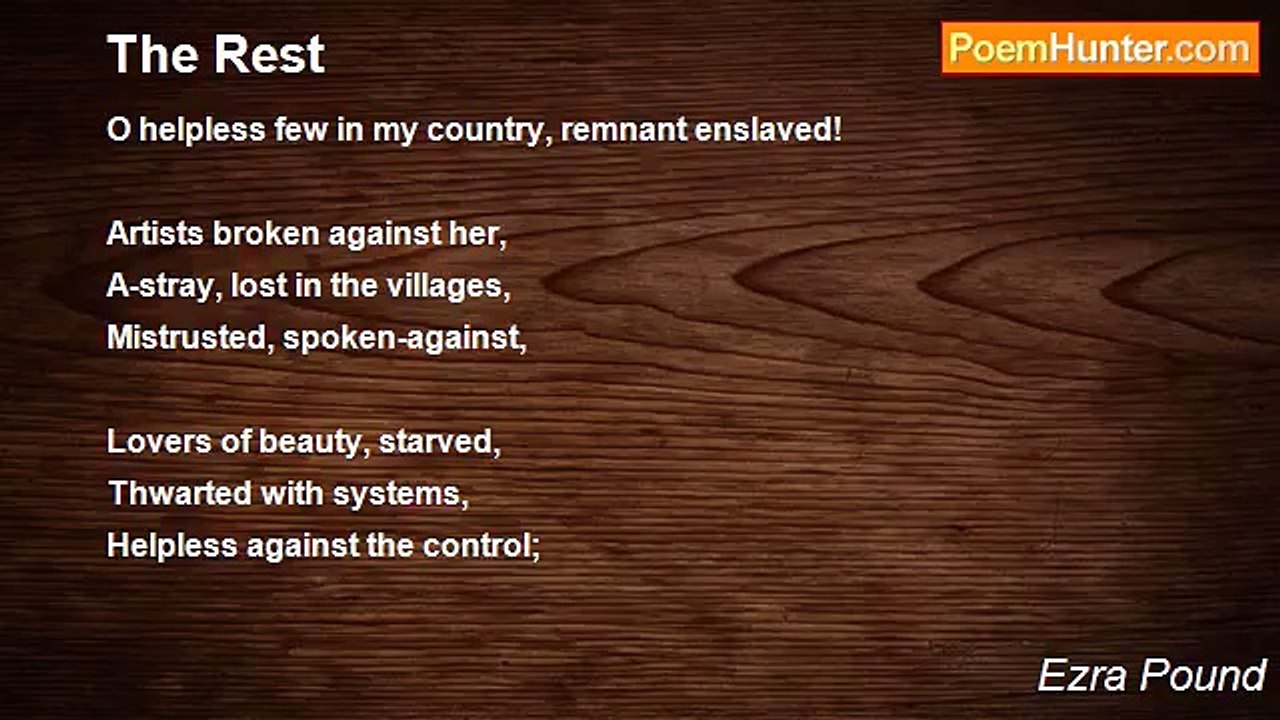 The Rest

PoemHunter.com

O helpless few in my country, remnant enslaved!

Artists broken against her,
A-stray, lost in the villages,
Mistrusted, spoken-against,

Lovers of beauty, starved,
Thwarted with systems,
Helpless against the control;

Ezra Pound